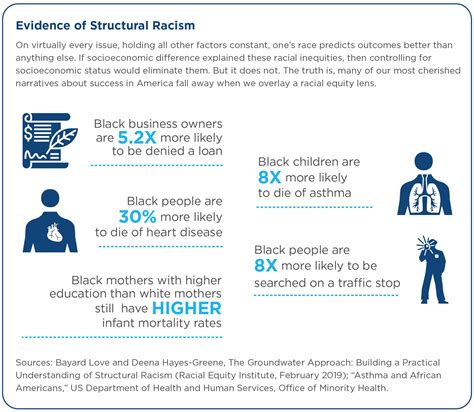 Evidence of Structural Racism

On virtually every issue, holding all other factors constant, one's race predicts outcomes better than anything else. If socioeconomic difference explained these racial inequities, then controlling for socioeconomic status would eliminate them. But it does not. The truth is, many of our most cherished narratives about success in America fall away when we overlay a racial equity lens.

Black business owners are 5.2X more likely to be denied a loan

Black people are 30% more likely to die of heart disease

Black mothers with higher education than white mothers still have HIGHER infant mortality rates

Black children are 8X more likely to die of asthma

Black people are 8X more likely to be searched on a traffic stop

Sources: Bayard Love and Deena Hayes-Greene, The Groundwater Approach: Building a Practical Understanding of Structural Racism (Racial Equity Institute, February 2019); "Asthma and African Americans," US Department of Health and Human Services, Office of Minority Health.